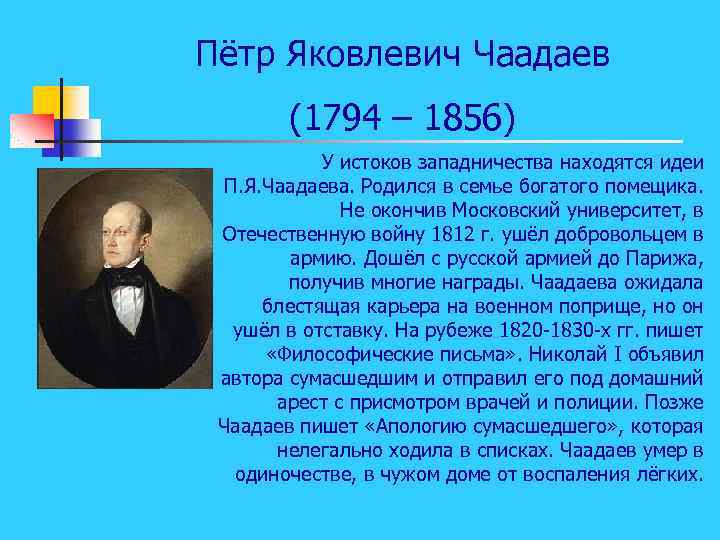 Пётр Яковлевич Чаадаев

(1794 – 1856)

У истоков западничества находятся идеи П.Я.Чаадаева. Родился в семье богатого помещика. Не окончив Московский университет, в Отечественную войну 1812 г. ушёл добровольцем в армию. Дошёл с русской армией до Парижа, получив многие награды. Чаадаева ожидала блестящая карьера на военном поприще, но он ушёл в отставку. На рубеже 1820-1830-х гг. пишет «Философические письма». Николай I объявил автора сумасшедшим и отправил его под домашний арест с присмотром врачей и полиции. Позже Чаадаев пишет «Апологию сумасшедшего», которая нелегально ходила в списках. Чаадаев умер в одиночестве, в чужом доме от воспаления лёгких.